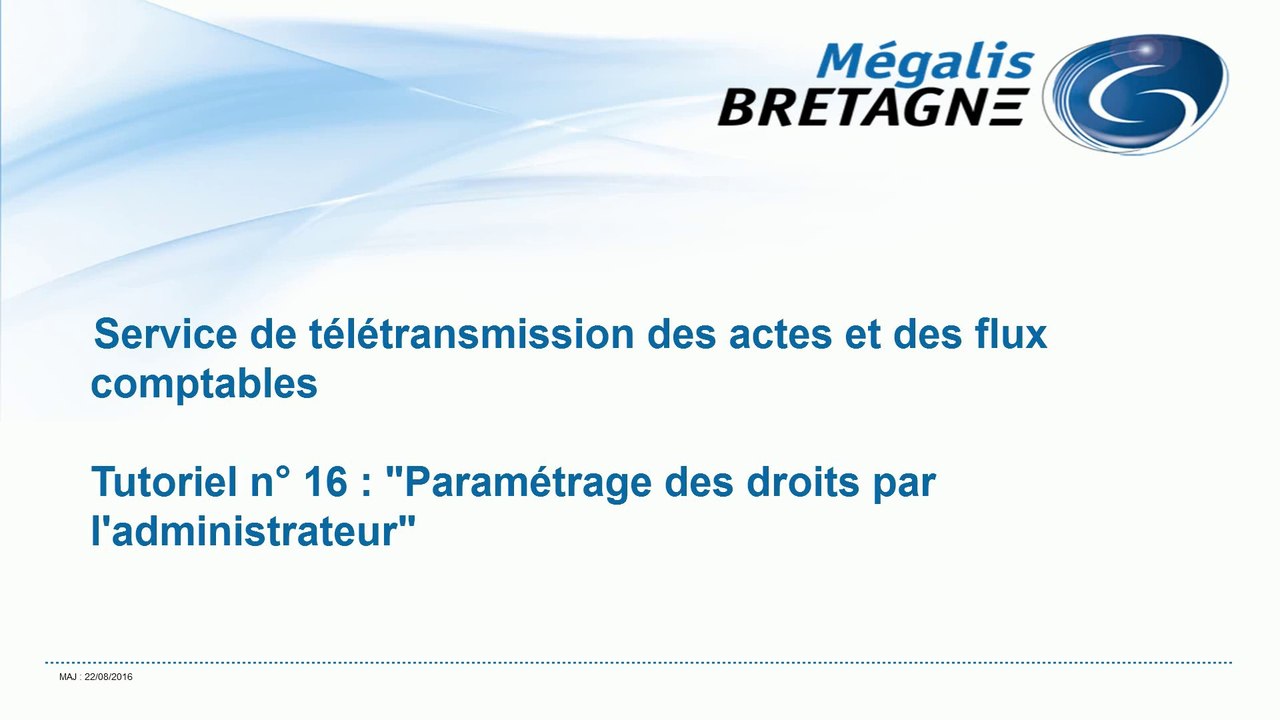 Mégalis
BRETAGNE

Service de télétransmission des actes et des flux comptables

Tutoriel n° 16 : "Paramétrage des droits par l'administrateur"

MAJ : 22/08/2016